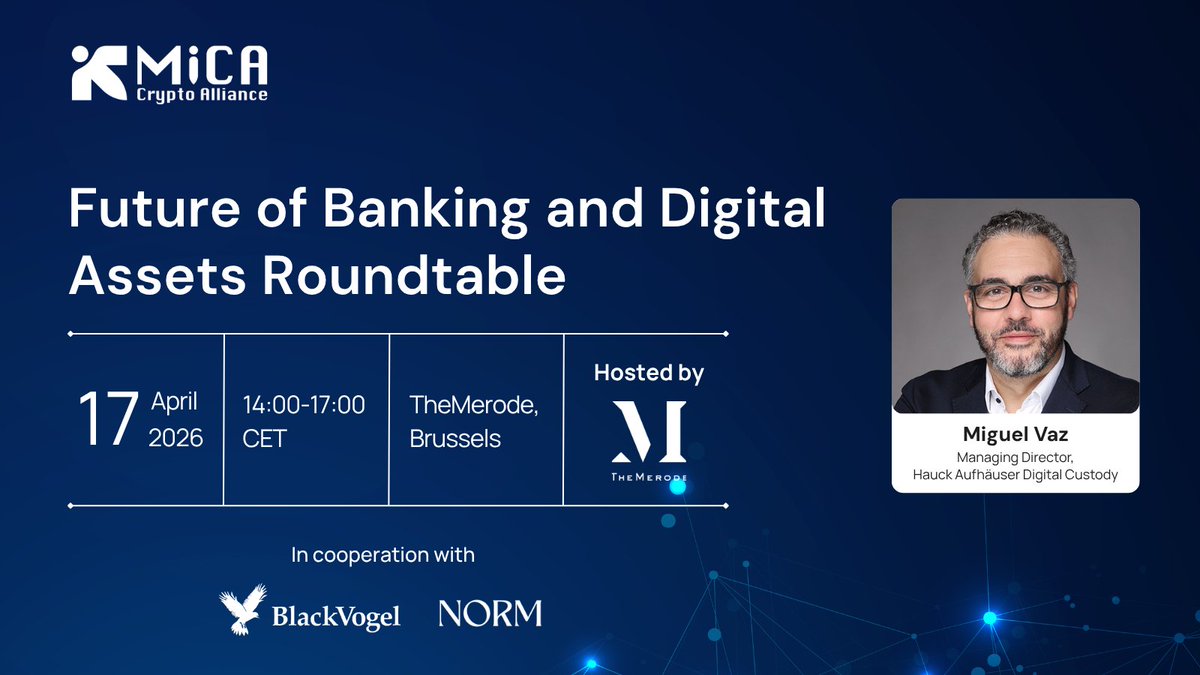 MiCA Crypto Alliance

Future of Banking and Digital Assets Roundtable

17 April 2026

14:00-17:00 CET

TheMerode, Brussels

Hosted by

M THEMERODE

Miguel Vaz
Managing Director, Hauck Aufhäuser Digital Custody

In cooperation with

BlackVogel NORM